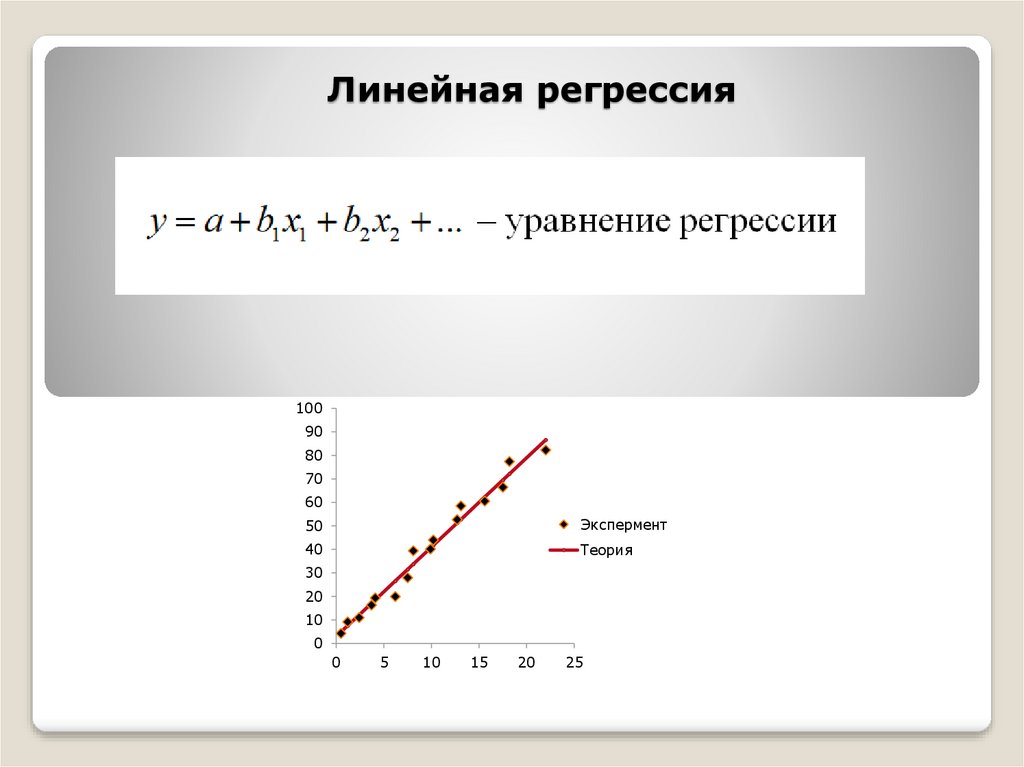 Линейная регрессия

$y = a + b_1x_1 + b_2x_2 + ...$ – уравнение регрессии

100
90
80
70
60
50
40
30
20
10
0
0 5 10 15 20 25

Экспермент
Теория